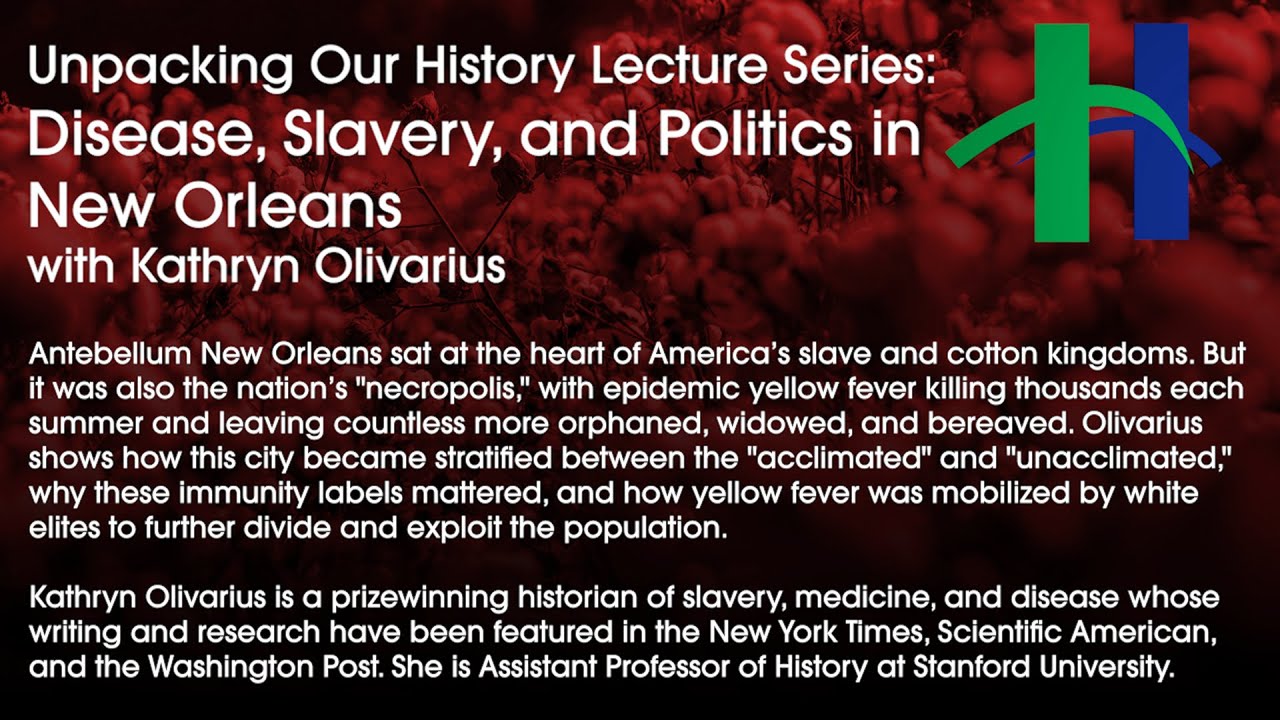 Unpacking Our History Lecture Series:
Disease, Slavery, and Politics in New Orleans
with Kathryn Olivarius

Antebellum New Orleans sat at the heart of America's slave and cotton kingdoms. But it was also the nation's "necropolis," with epidemic yellow fever killing thousands each summer and leaving countless more orphaned, widowed, and bereaved. Olivarius shows how this city became stratified between the "acclimated" and "unacclimated," why these immunity labels mattered, and how yellow fever was mobilized by white elites to further divide and exploit the population.

Kathryn Olivarius is a prizewinning historian of slavery, medicine, and disease whose writing and research have been featured in the New York Times, Scientific American, and the Washington Post. She is Assistant Professor of History at Stanford University.